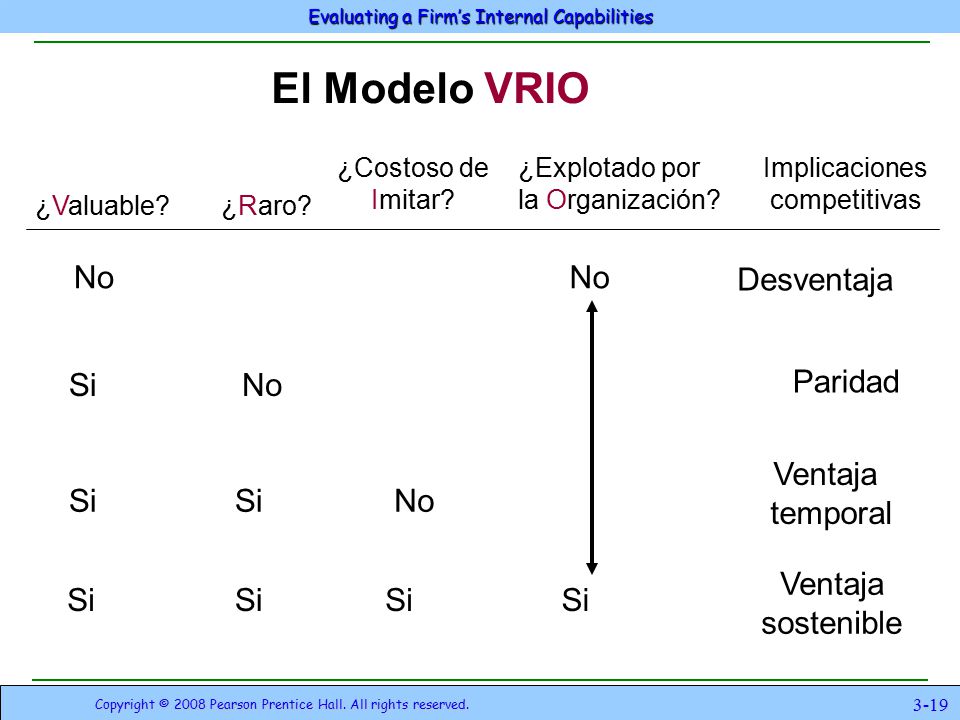 Evaluating a Firm's Internal Capabilities

El Modelo VRIO

| ¿Valuable? | ¿Raro? | ¿Costoso de Imitar? | ¿Explotado por la Organización? | Implicaciones competitivas |
|---|---|---|---|---|
| No | | | No | Desventaja |
| Si | No | | | Paridad |
| Si | Si | No | | Ventaja temporal |
| Si | Si | Si | Si | Ventaja sostenible |

Copyright © 2008 Pearson Prentice Hall. All rights reserved.

3-19